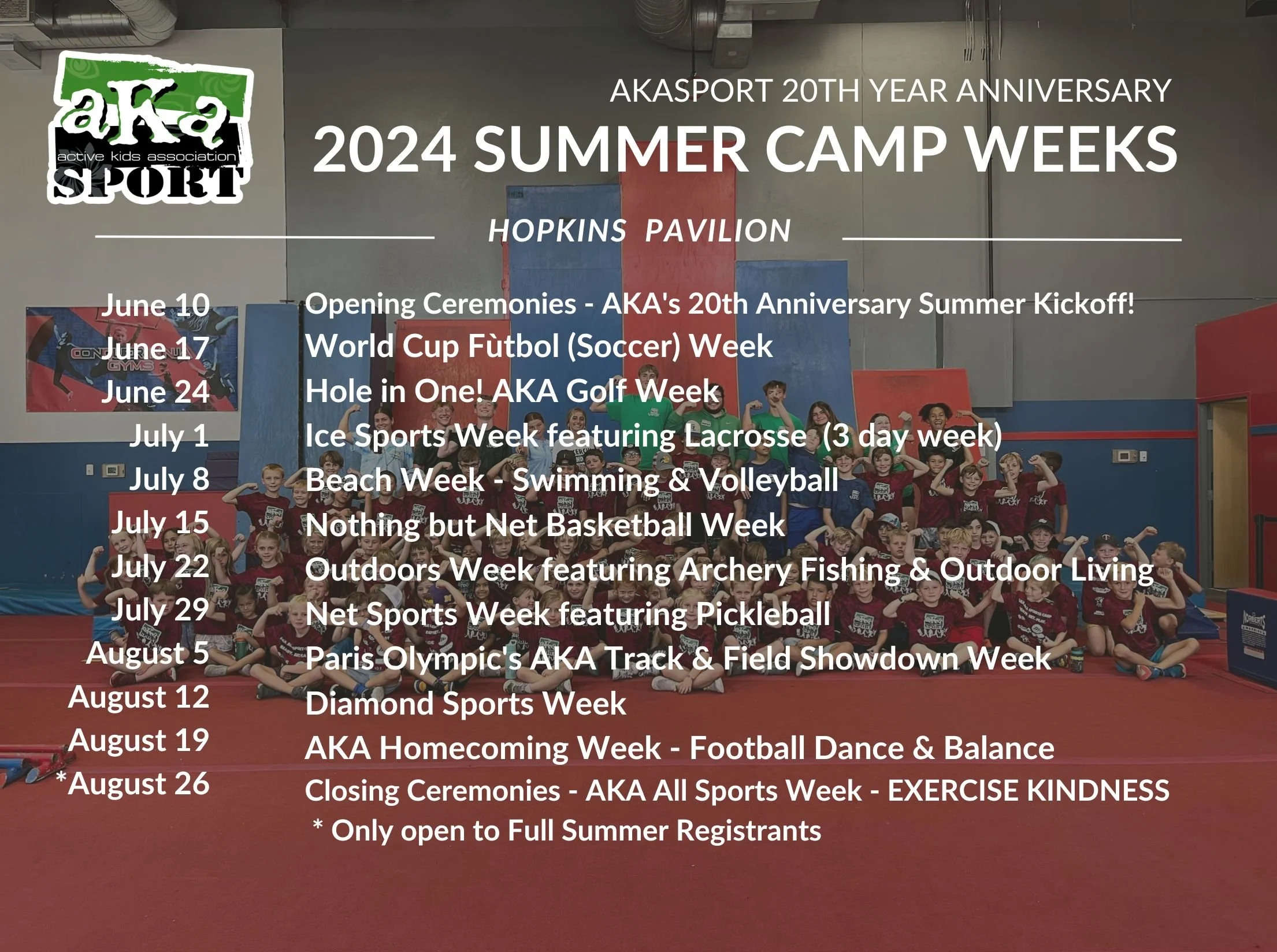 aKa
active kids association
SPORT

AKASPORT 20TH YEAR ANNIVERSARY
2024 SUMMER CAMP WEEKS

HOPKINS PAVILION

| | |
|---|---|
| June 10 | Opening Ceremonies - AKA's 20th Anniversary Summer Kickoff! |
| June 17 | World Cup Fùtbol (Soccer) Week |
| June 24 | Hole in One! AKA Golf Week |
| July 1 | Ice Sports Week featuring Lacrosse (3 day week) |
| July 8 | Beach Week - Swimming & Volleyball |
| July 15 | Nothing but Net Basketball Week |
| July 22 | Outdoors Week featuring Archery Fishing & Outdoor Living |
| July 29 | Net Sports Week featuring Pickleball |
| August 5 | Paris Olympic's AKA Track & Field Showdown Week |
| August 12 | Diamond Sports Week |
| August 19 | AKA Homecoming Week - Football Dance & Balance |
| *August 26 | Closing Ceremonies - AKA All Sports Week - EXERCISE KINDNESS |

* Only open to Full Summer Registrants